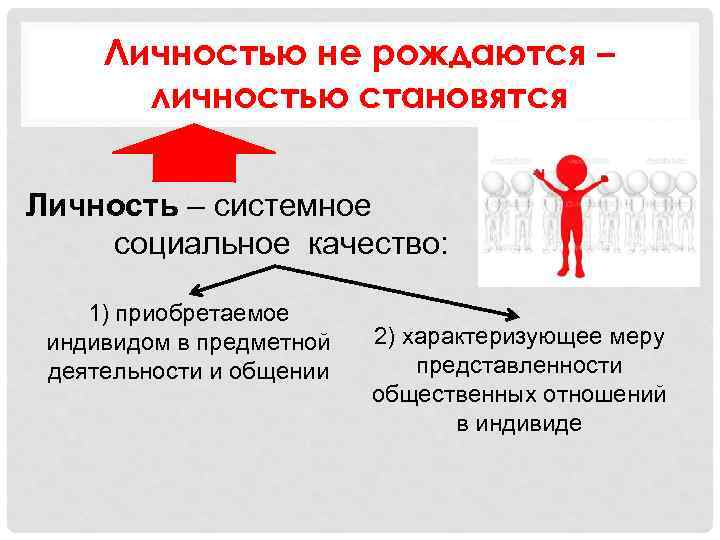 Личностью не рождаются – личностью становятся

Личность – системное социальное качество:

1) приобретаемое индивидом в предметной деятельности и общении

2) характеризующее меру представленности общественных отношений в индивиде